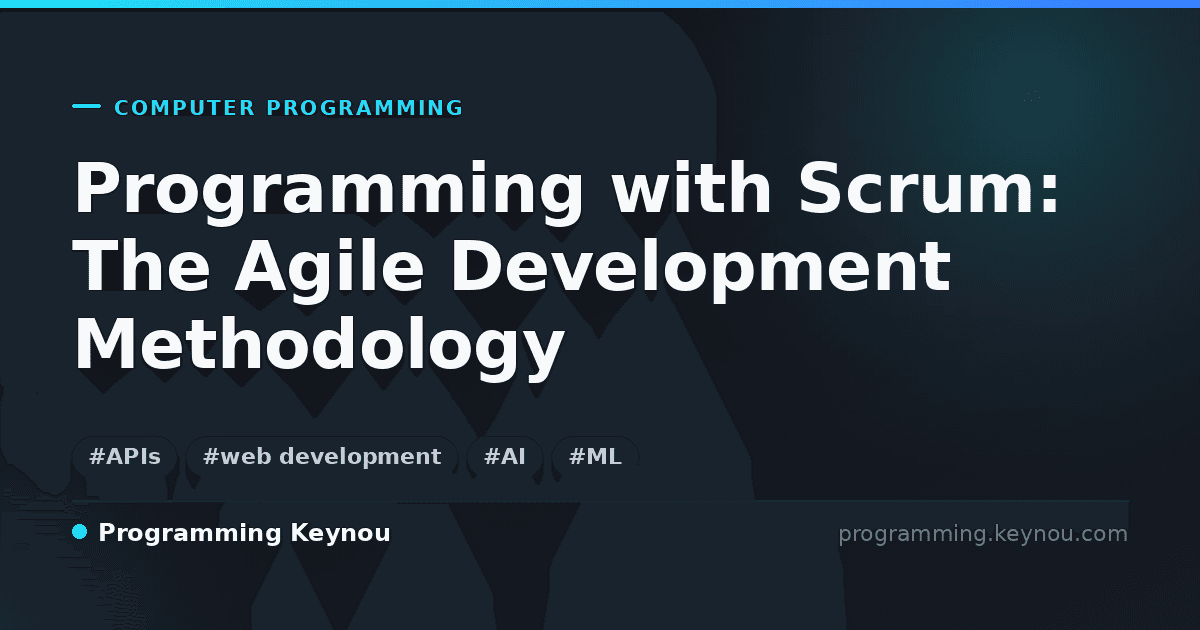 COMPUTER PROGRAMMING

Programming with Scrum: The Agile Development Methodology

#APIs #web development #AI #ML

Programming Keynou

programming.keynou.com